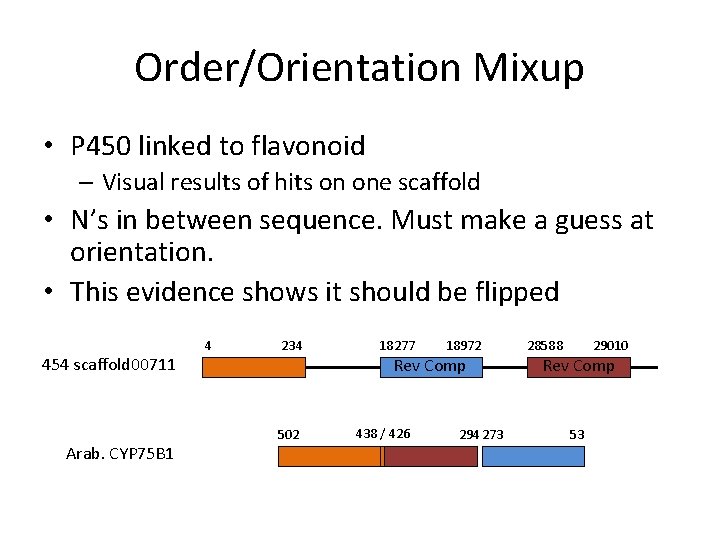 Order/Orientation Mixup

• P450 linked to flavonoid
  – Visual results of hits on one scaffold
• N's in between sequence. Must make a guess at orientation.
• This evidence shows it should be flipped

454 scaffold00711

4 234 18277 18972 28588 29010

Rev Comp Rev Comp

Arab. CYP75B1

502 438 / 426 294 273 53